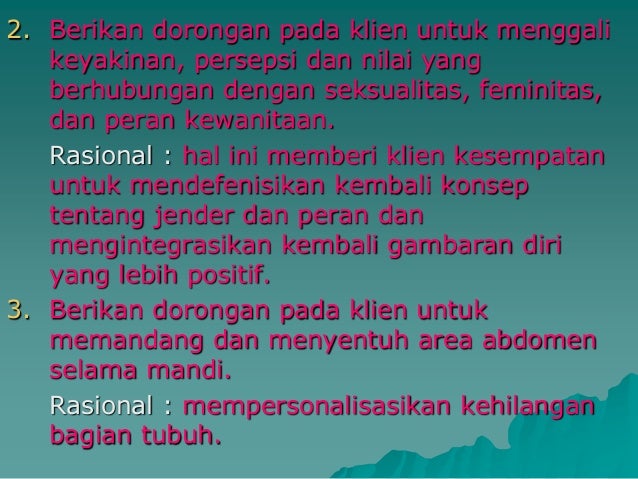 2. Berikan dorongan pada klien untuk menggali keyakinan, persepsi dan nilai yang berhubungan dengan seksualitas, feminitas, dan peran kewanitaan.

Rasional : hal ini memberi klien kesempatan untuk mendefenisikan kembali konsep tentang jender dan peran dan mengintegrasikan kembali gambaran diri yang lebih positif.

3. Berikan dorongan pada klien untuk memandang dan menyentuh area abdomen selama mandi.

Rasional : mempersonalisasikan kehilangan bagian tubuh.